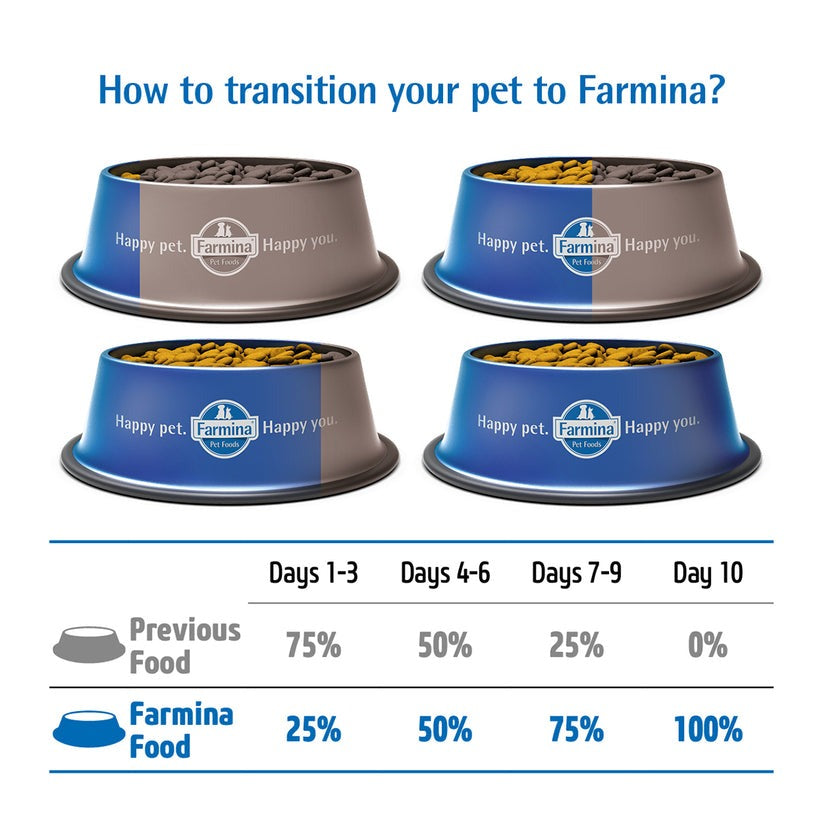 How to transition your pet to Farmina?

Happy pet. Farmina Pet Foods Happy you.

Happy pet. Farmina Pet Foods Happy you.

Happy pet. Farmina Pet Foods Happy you.

Happy pet. Farmina Pet Foods Happy you.

| | Days 1-3 | Days 4-6 | Days 7-9 | Day 10 |
|---|---|---|---|---|
| Previous Food | 75% | 50% | 25% | 0% |
| Farmina Food | 25% | 50% | 75% | 100% |